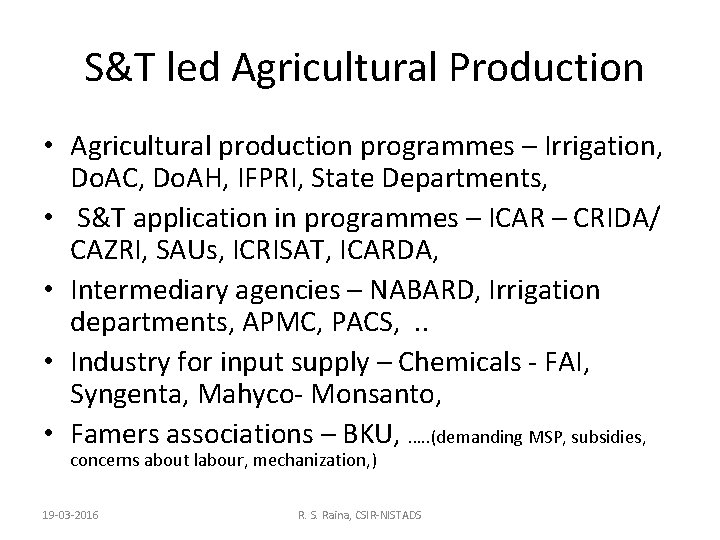 S&T led Agricultural Production

• Agricultural production programmes – Irrigation, DoAC, DoAH, IFPRI, State Departments,
• S&T application in programmes – ICAR – CRIDA/ CAZRI, SAUs, ICRISAT, ICARDA,
• Intermediary agencies – NABARD, Irrigation departments, APMC, PACS, ..
• Industry for input supply – Chemicals - FAI, Syngenta, Mahyco- Monsanto,
• Famers associations – BKU, …..(demanding MSP, subsidies, concerns about labour, mechanization,)

19-03-2016

R. S. Raina, CSIR-NISTADS